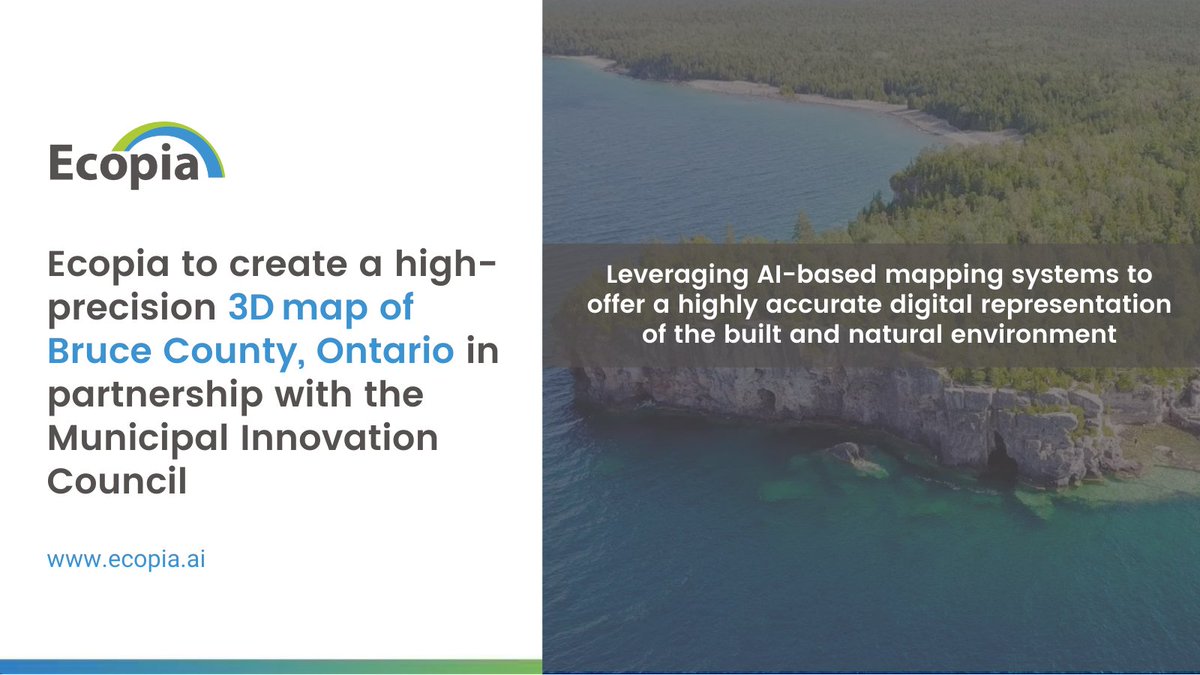 Ecopia

Ecopia to create a high-precision 3D map of Bruce County, Ontario in partnership with the Municipal Innovation Council

www.ecopia.ai

Leveraging AI-based mapping systems to offer a highly accurate digital representation of the built and natural environment